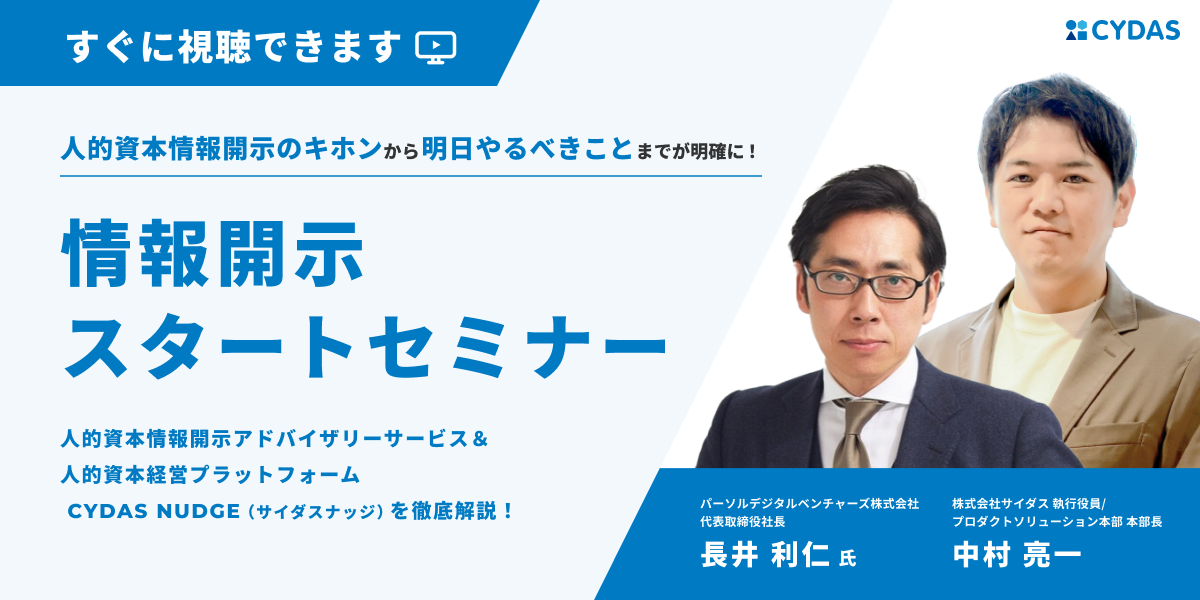 すぐに視聴できます

CYDAS

人的資本情報開示のキホンから明日やるべきことまでが明確に！

情報開示
スタートセミナー

人的資本情報開示アドバイザリーサービス＆
人的資本経営プラットフォーム
CYDAS NUDGE（サイダスナッジ）を徹底解説！

パーソルデジタルベンチャーズ株式会社
代表取締役社長
長井 利仁 氏

株式会社サイダス 執行役員/
プロダクトソリューション本部 本部長
中村 亮一